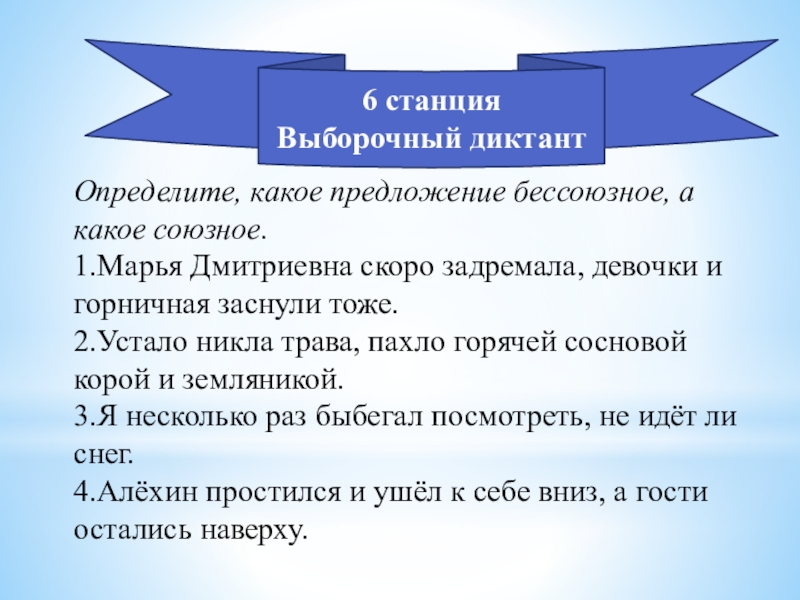 6 станция
Выборочный диктант

Определите, какое предложение бессоюзное, а какое союзное.
1.Марья Дмитриевна скоро задремала, девочки и горничная заснули тоже.
2.Устало никла трава, пахло горячей сосновой корой и земляникой.
3.Я несколько раз быбегал посмотреть, не идёт ли снег.
4.Алёхин простился и ушёл к себе вниз, а гости остались наверху.